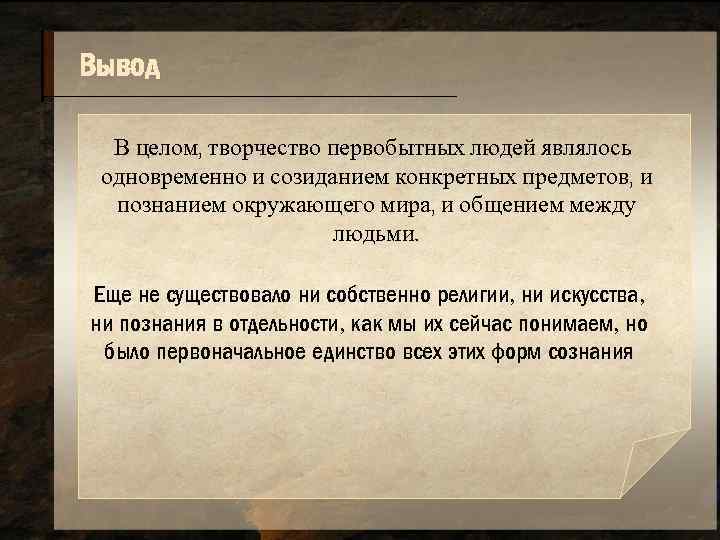 Вывод

В целом, творчество первобытных людей являлось одновременно и созиданием конкретных предметов, и познанием окружающего мира, и общением между людьми.

Еще не существовало ни собственно религии, ни искусства, ни познания в отдельности, как мы их сейчас понимаем, но было первоначальное единство всех этих форм сознания